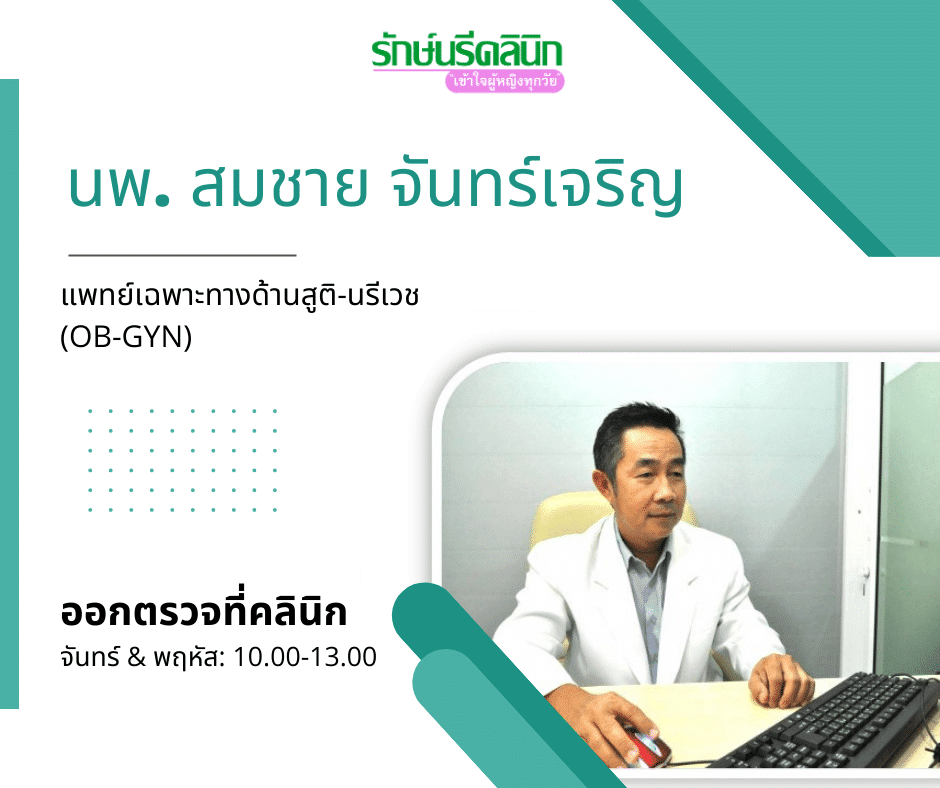 รักษ์นรีคลินิก
"เข้าใจผู้หญิงทุกวัย"

นพ. สมชาย จันทร์เจริญ

แพทย์เฉพาะทางด้านสูติ-นรีเวช
(OB-GYN)

ออกตรวจที่คลินิก
จันทร์ & พฤหัส: 10.00-13.00